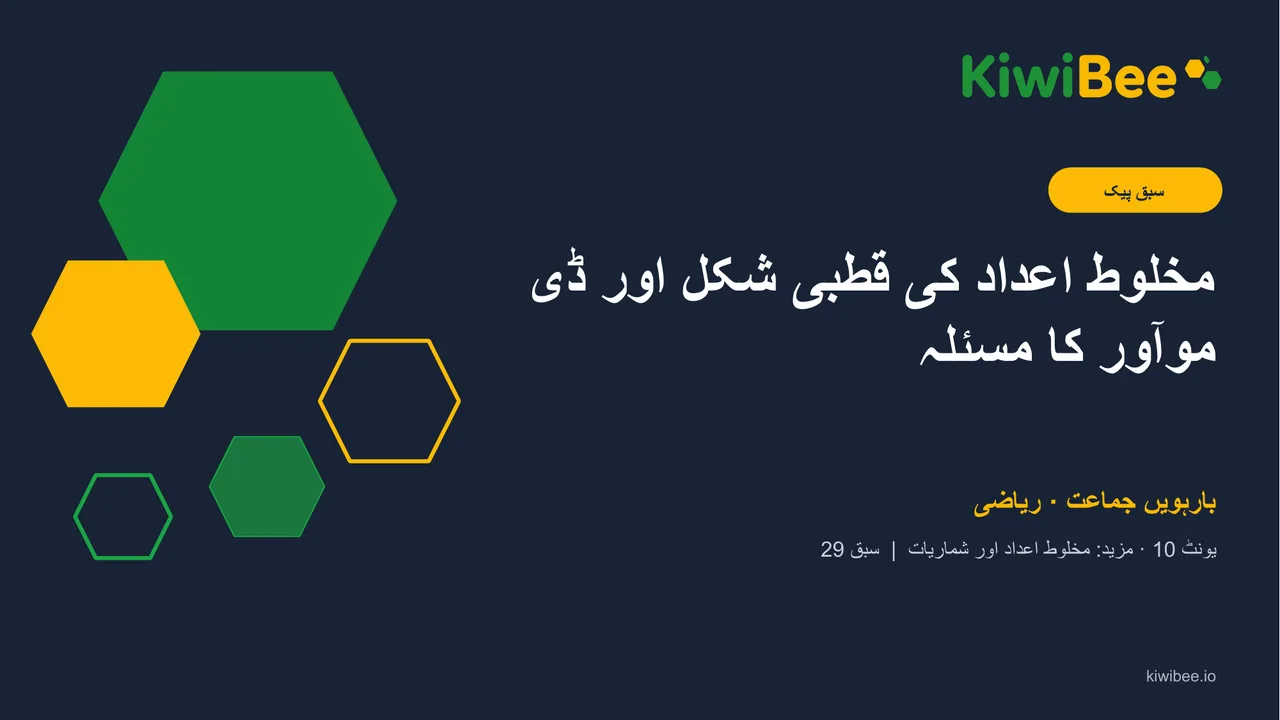 KiwiBee

سبق پیک

مخلوط اعداد کی قطبی شکل اور ڈی موآور کا مسئلہ

بارہویں جماعت · ریاضی

یونٹ 10 · مزید: مخلوط اعداد اور شماریات | سبق 29

kiwibee.io